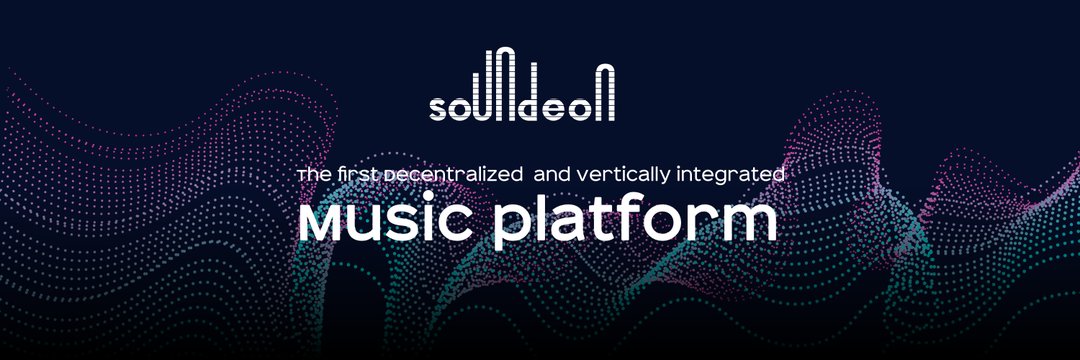 soundeon

The first Decentralized and vertically integrated
Music platform